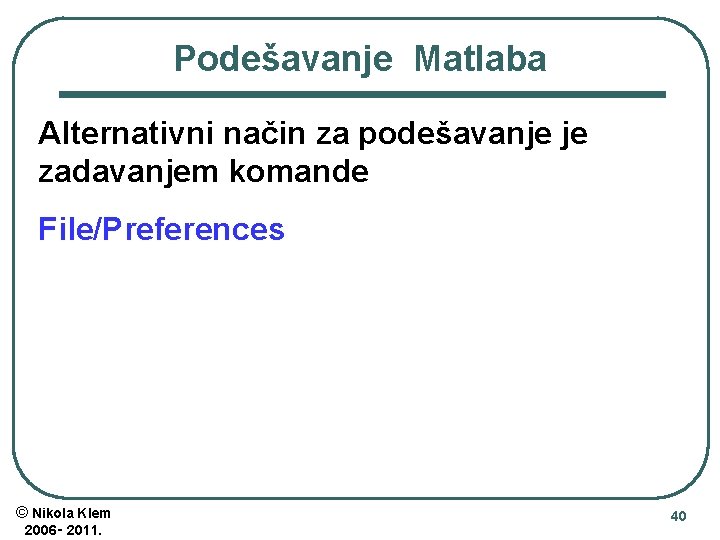 Podešavanje Matlaba

Alternativni način za podešavanje je zadavanjem komande

File/Preferences

© Nikola Klem
2006- 2011.

40